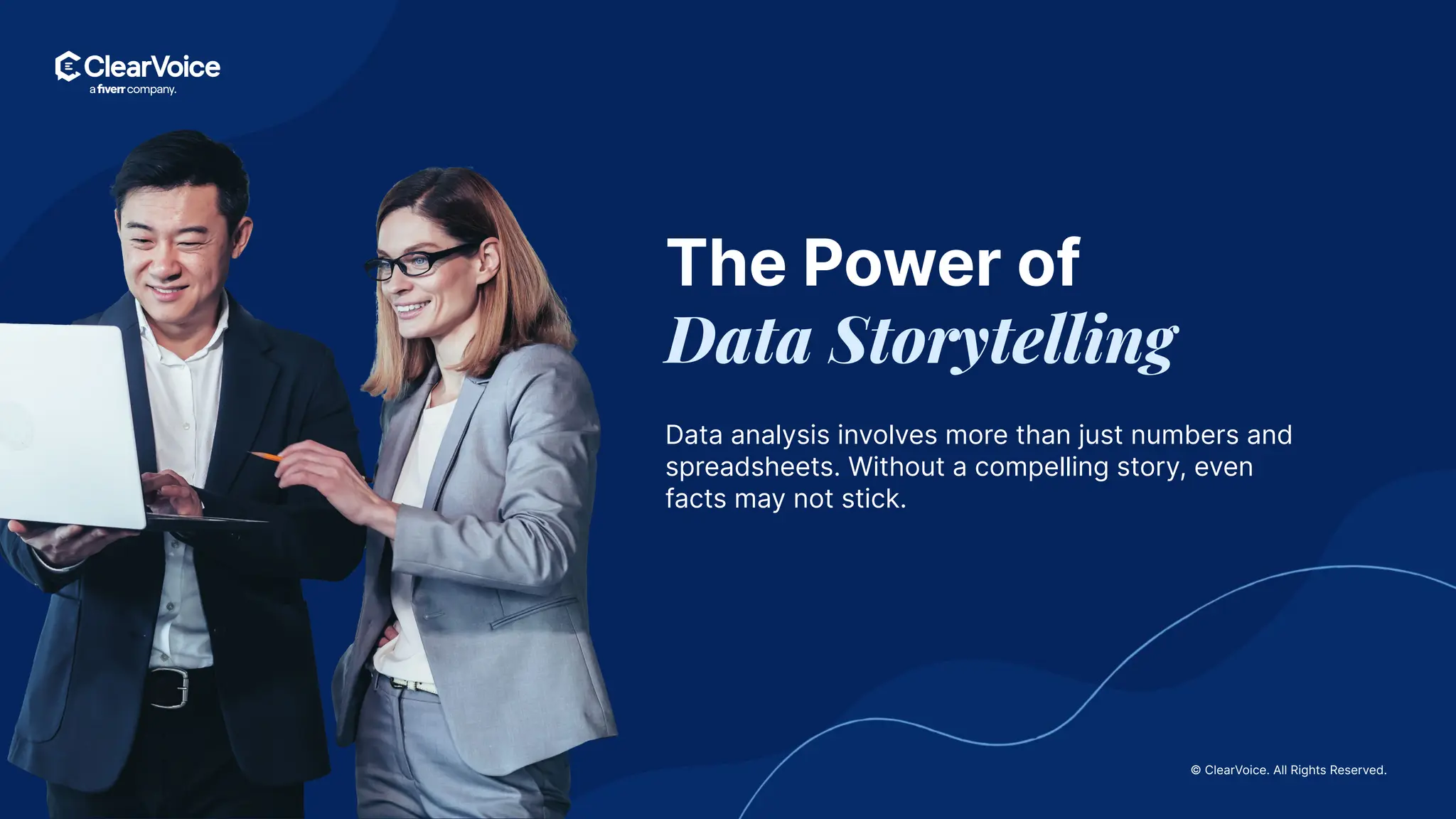 ClearVoice
a fiverr company.

The Power of
Data Storytelling

Data analysis involves more than just numbers and spreadsheets. Without a compelling story, even facts may not stick.

© ClearVoice. All Rights Reserved.